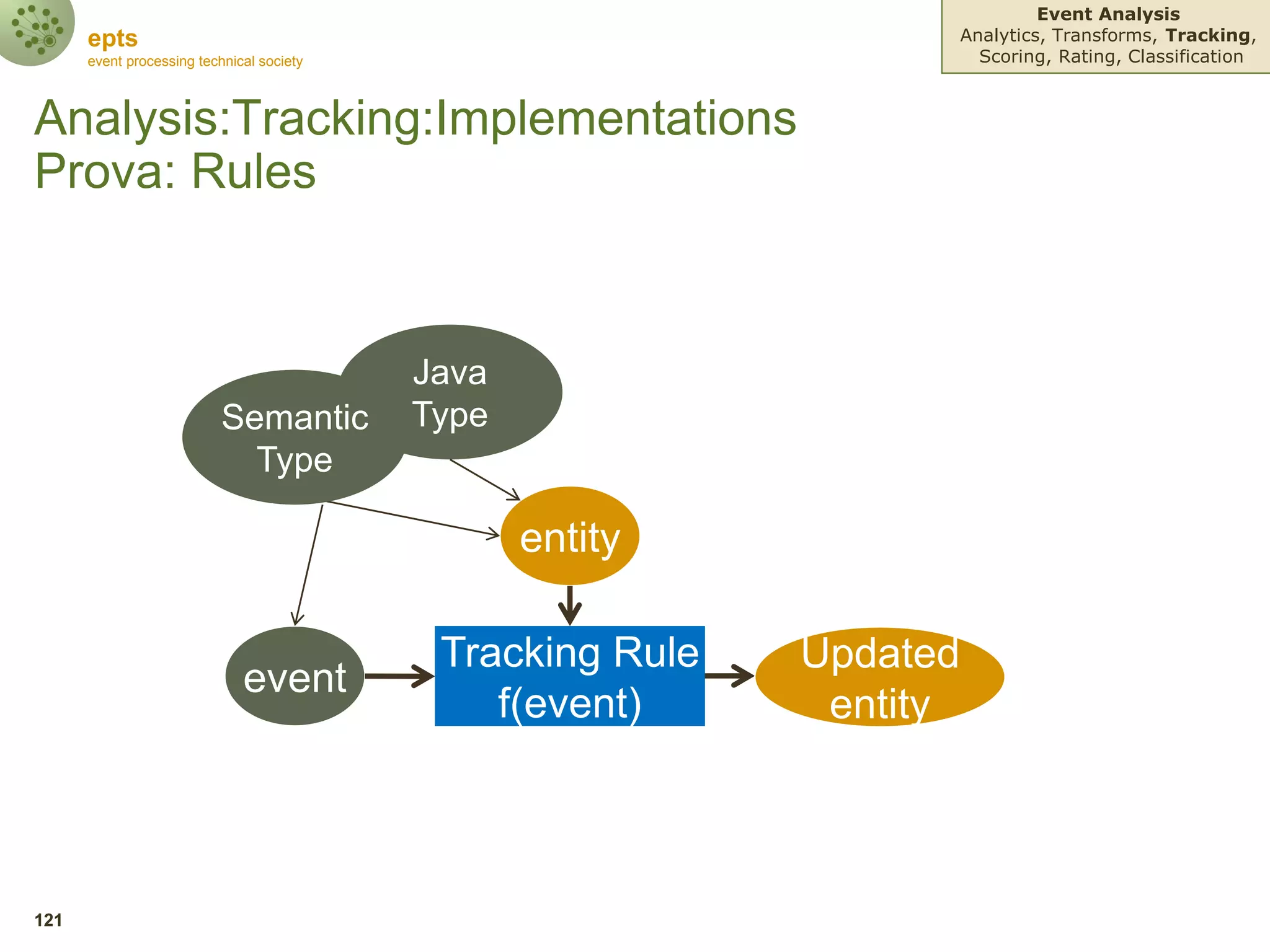 epts
event processing technical society

Event Analysis
Analytics, Transforms, Tracking, Scoring, Rating, Classification

Analysis:Tracking:Implementations
Prova: Rules

Java Type

Semantic Type

entity

event

Tracking Rule f(event)

Updated entity

121